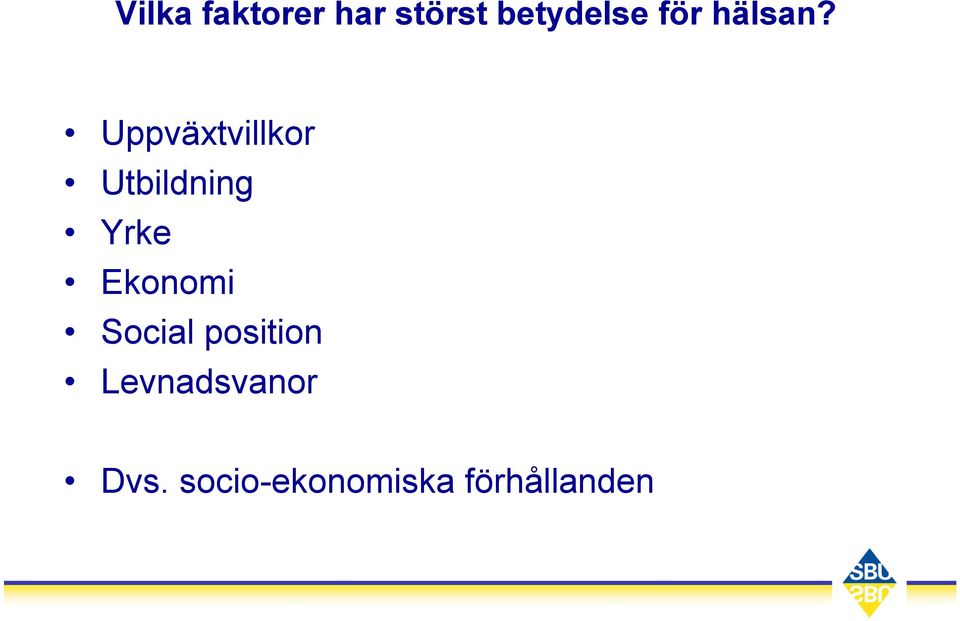 Vilka faktorer har störst betydelse för hälsan?

• Uppväxtvillkor
• Utbildning
• Yrke
• Ekonomi
• Social position
• Levnadsvanor

• Dvs. socio-ekonomiska förhållanden

SBU